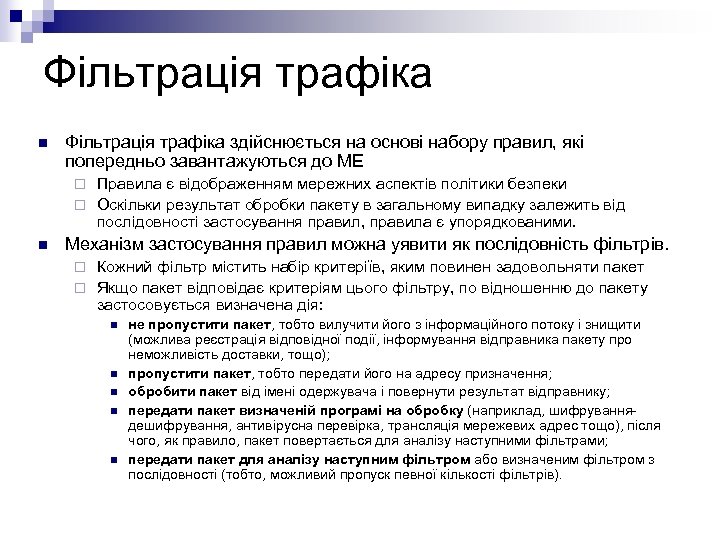 Фільтрація трафіка

Фільтрація трафіка здійснюється на основі набору правил, які попередньо завантажуються до МЕ

Правила є відображенням мережних аспектів політики безпеки

Оскільки результат обробки пакету в загальному випадку залежить від послідовності застосування правил, правила є упорядкованими.

Механізм застосування правил можна уявити як послідовність фільтрів.

Кожний фільтр містить набір критеріїв, яким повинен задовольняти пакет

Якщо пакет відповідає критеріям цього фільтру, по відношенню до пакету застосовується визначена дія:

не пропустити пакет, тобто вилучити його з інформаційного потоку і знищити (можлива реєстрація відповідної події, інформування відправника пакету про неможливість доставки, тощо);

пропустити пакет, тобто передати його на адресу призначення;

обробити пакет від імені одержувача і повернути результат відправнику;

передати пакет визначеній програмі на обробку (наприклад, шифрування-дешифрування, антивірусна перевірка, трансляція мережевих адрес тощо), після чого, як правило, пакет повертається для аналізу наступними фільтрами;

передати пакет для аналізу наступним фільтром або визначеним фільтром з послідовності (тобто, можливий пропуск певної кількості фільтрів).